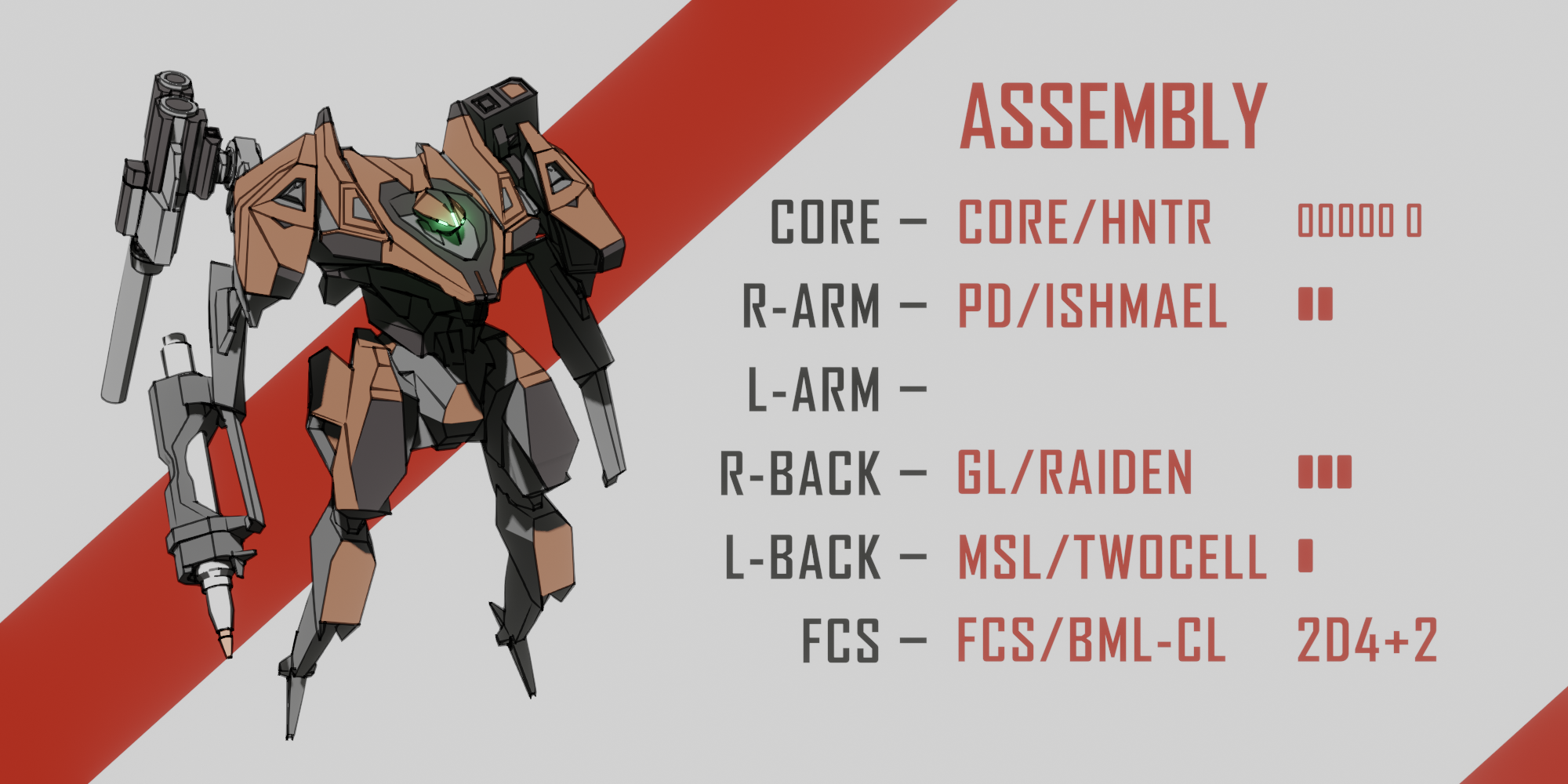 ASSEMBLY

CORE – CORE/HNTR 00000 0

R-ARM – PD/ISHMAEL

L-ARM –

R-BACK – GL/RAIDEN

L-BACK – MSL/TWOCELL

FCS – FCS/BML-CL 2D4+2